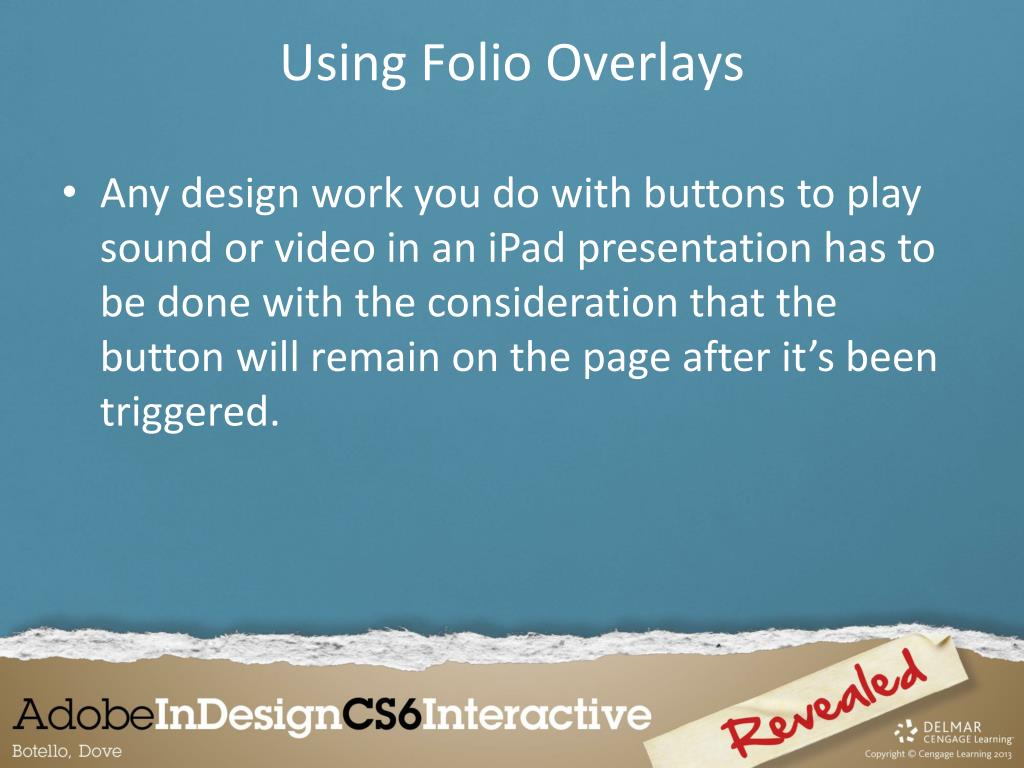 Using Folio Overlays

• Any design work you do with buttons to play sound or video in an iPad presentation has to be done with the consideration that the button will remain on the page after it's been triggered.

AdobeInDesignCS6Interactive

Botello, Dove

Revealed

DELMAR CENGAGE Learning

Copyright © Cengage Learning 2013